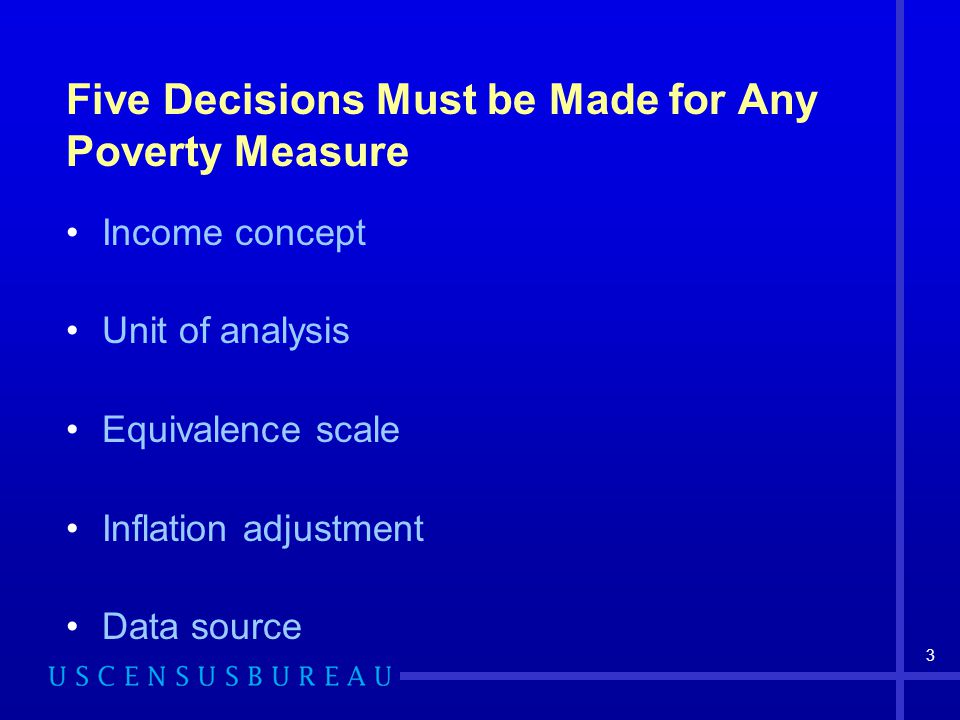 Five Decisions Must be Made for Any Poverty Measure

• Income concept

• Unit of analysis

• Equivalence scale

• Inflation adjustment

• Data source

3

USCENSUSBUREAU